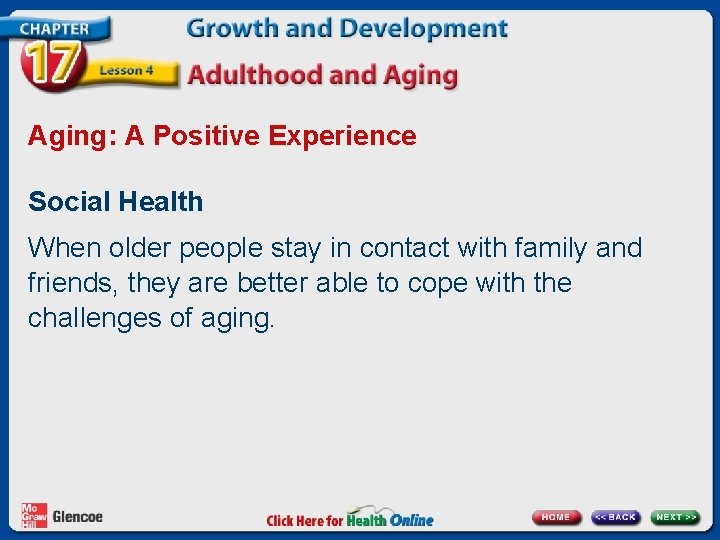 CHAPTER 17 Lesson 4

Growth and Development

Adulthood and Aging

Aging: A Positive Experience

Social Health

When older people stay in contact with family and friends, they are better able to cope with the challenges of aging.

Mc Graw Hill Glencoe

Click Here for Health Online

HOME

<< BACK

NEXT >>